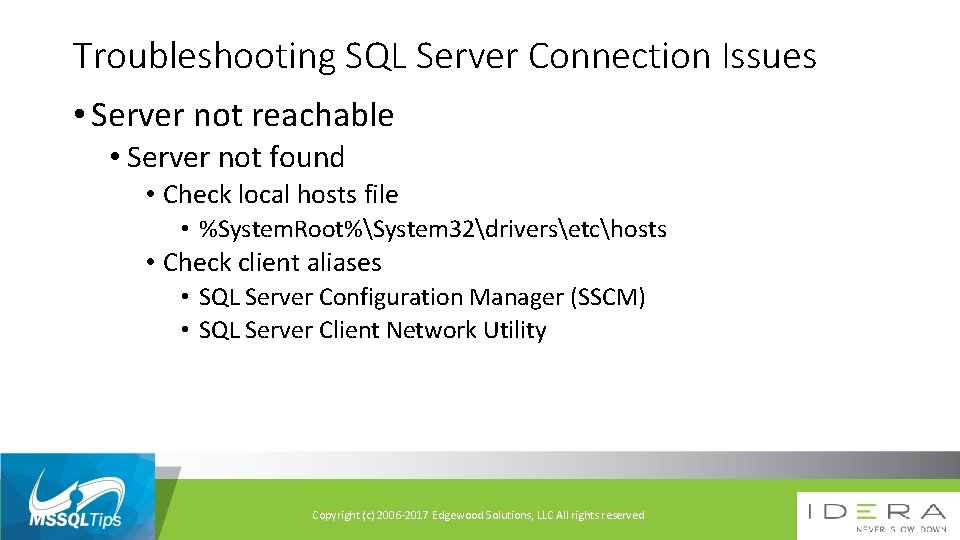 Troubleshooting SQL Server Connection Issues

• Server not reachable

• Server not found

• Check local hosts file

• %SystemRoot%\System32\drivers\etc\hosts

• Check client aliases

• SQL Server Configuration Manager (SSCM)

• SQL Server Client Network Utility

MSSQLTips

Copyright (c) 2006-2017 Edgewood Solutions, LLC All rights reserved

IDERA
NEVER SLOW DOWN